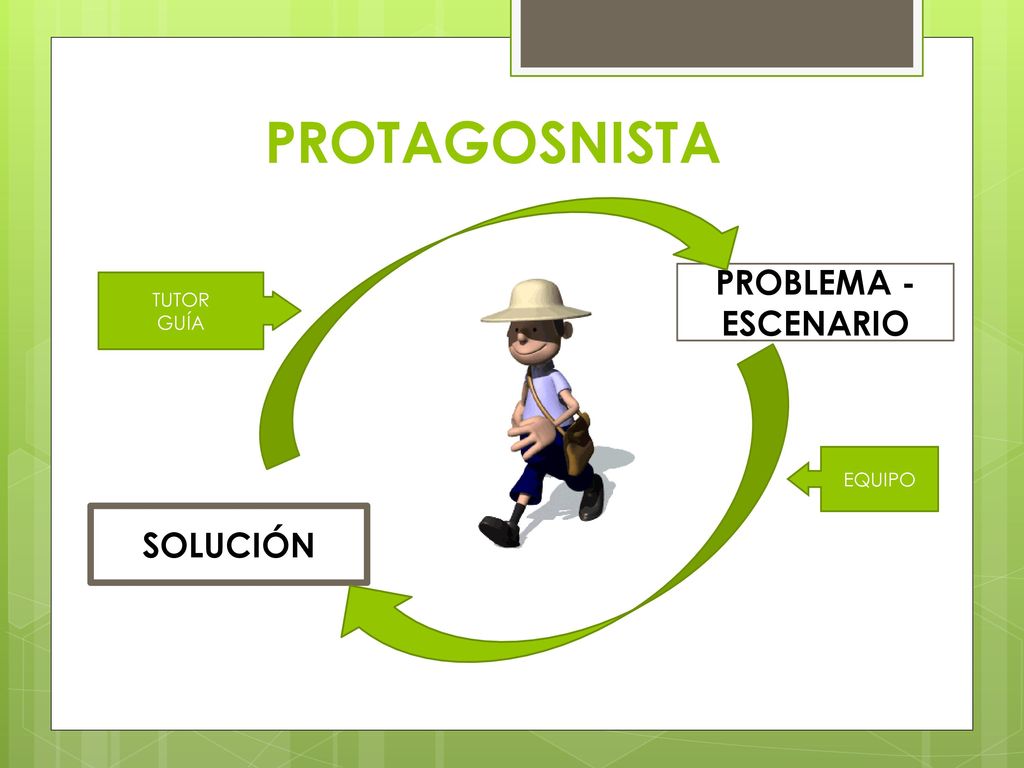 PROTAGOSNISTA

TUTOR GUÍA

PROBLEMA - ESCENARIO

EQUIPO

SOLUCIÓN